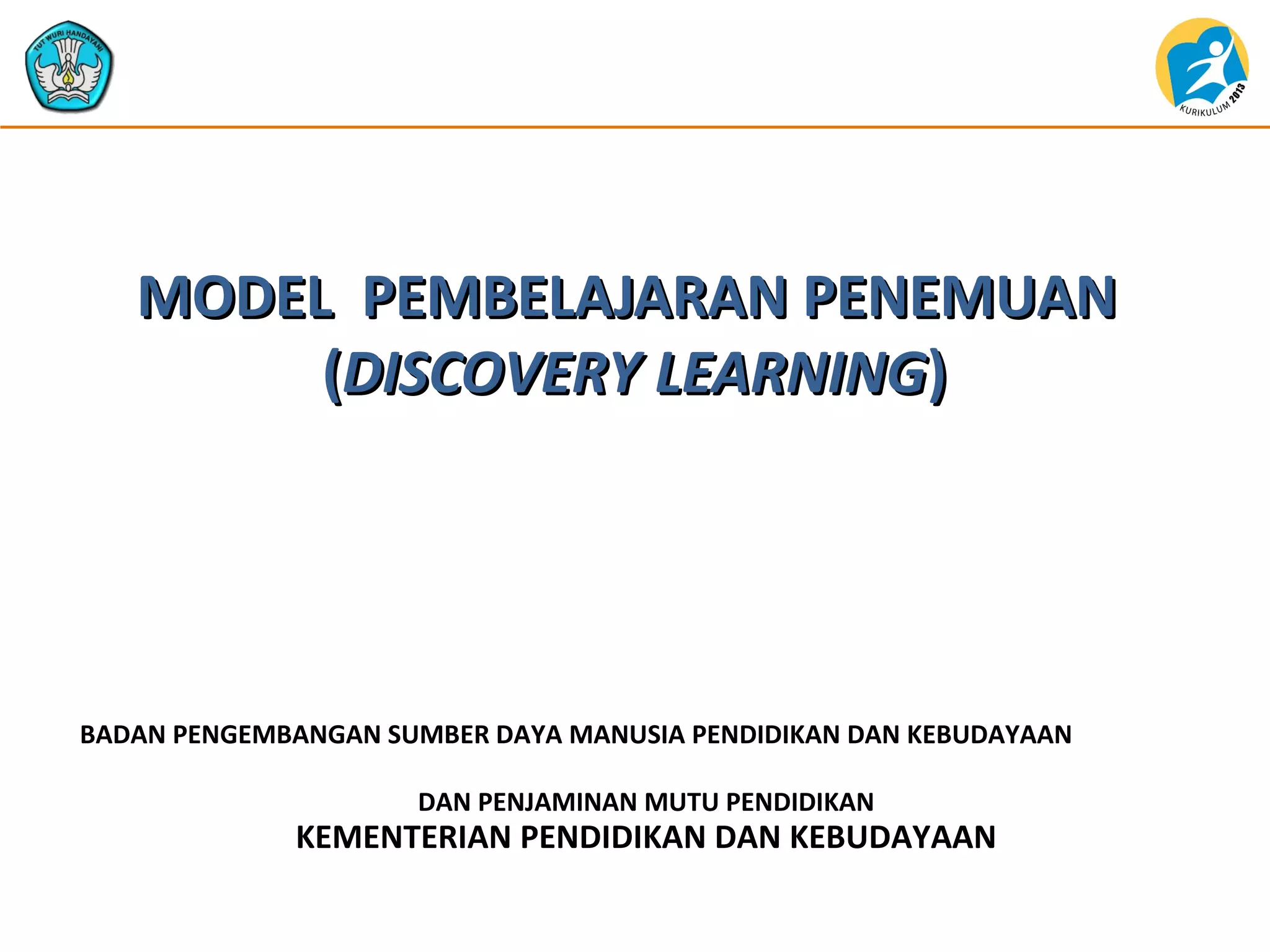 TUT WURI HANDAYANI

KURIKULUM 2013

MODEL PEMBELAJARAN PENEMUAN
(DISCOVERY LEARNING)

BADAN PENGEMBANGAN SUMBER DAYA MANUSIA PENDIDIKAN DAN KEBUDAYAAN

DAN PENJAMINAN MUTU PENDIDIKAN
KEMENTERIAN PENDIDIKAN DAN KEBUDAYAAN